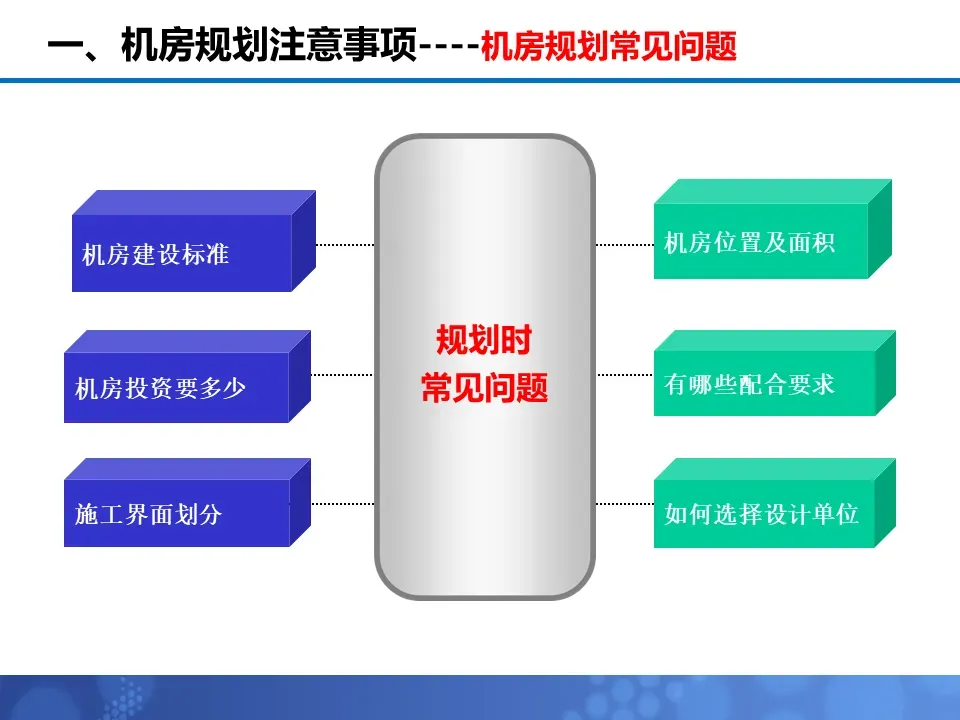 一、机房规划注意事项----机房规划常见问题

机房建设标准

机房投资要多少

施工界面划分

规划时
常见问题

机房位置及面积

有哪些配合要求

如何选择设计单位